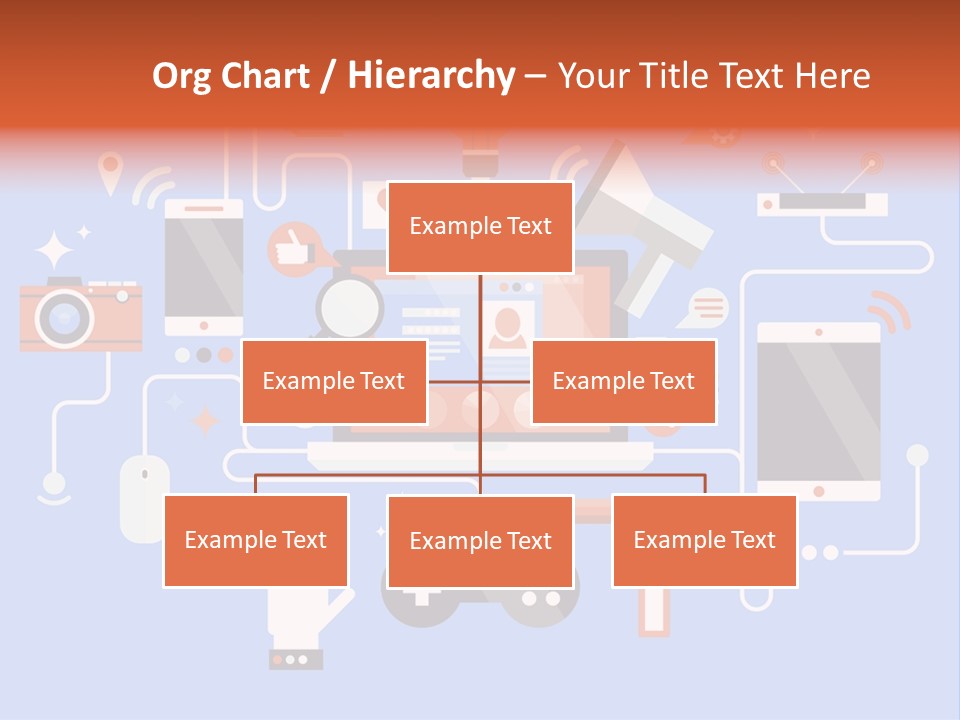 Org Chart / Hierarchy – Your Title Text Here

Example Text

Example Text

Example Text

Example Text

Example Text

Example Text